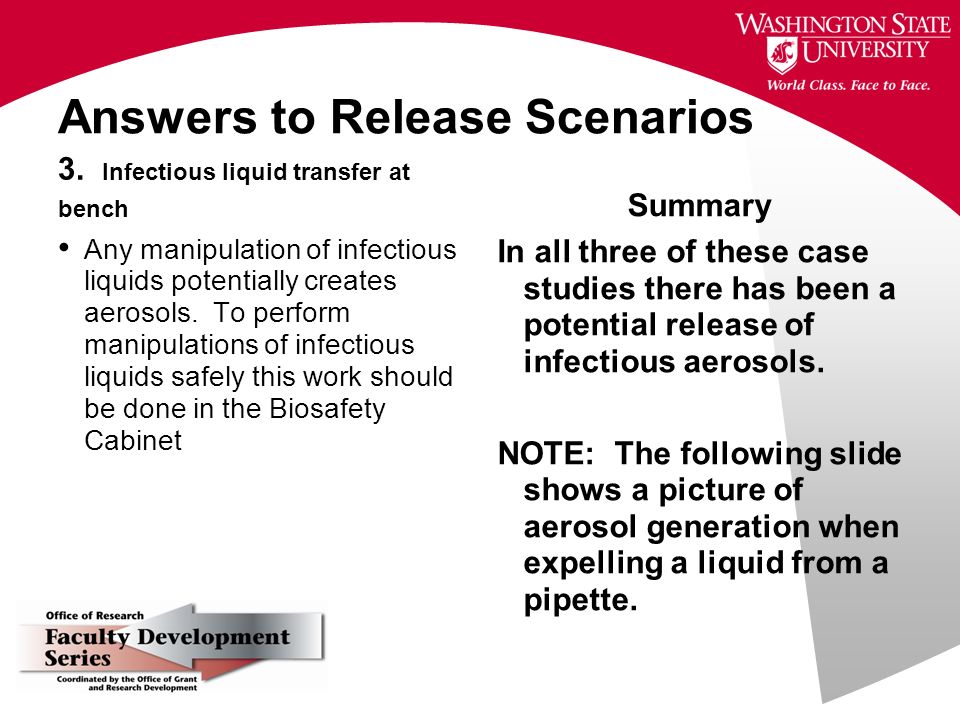 WASHINGTON STATE UNIVERSITY
World Class. Face to Face.

Answers to Release Scenarios

3. Infectious liquid transfer at bench

• Any manipulation of infectious liquids potentially creates aerosols. To perform manipulations of infectious liquids safely this work should be done in the Biosafety Cabinet

Summary

In all three of these case studies there has been a potential release of infectious aerosols.

NOTE: The following slide shows a picture of aerosol generation when expelling a liquid from a pipette.

Office of Research
Faculty Development Series
Coordinated by the Office of Grant and Research Development